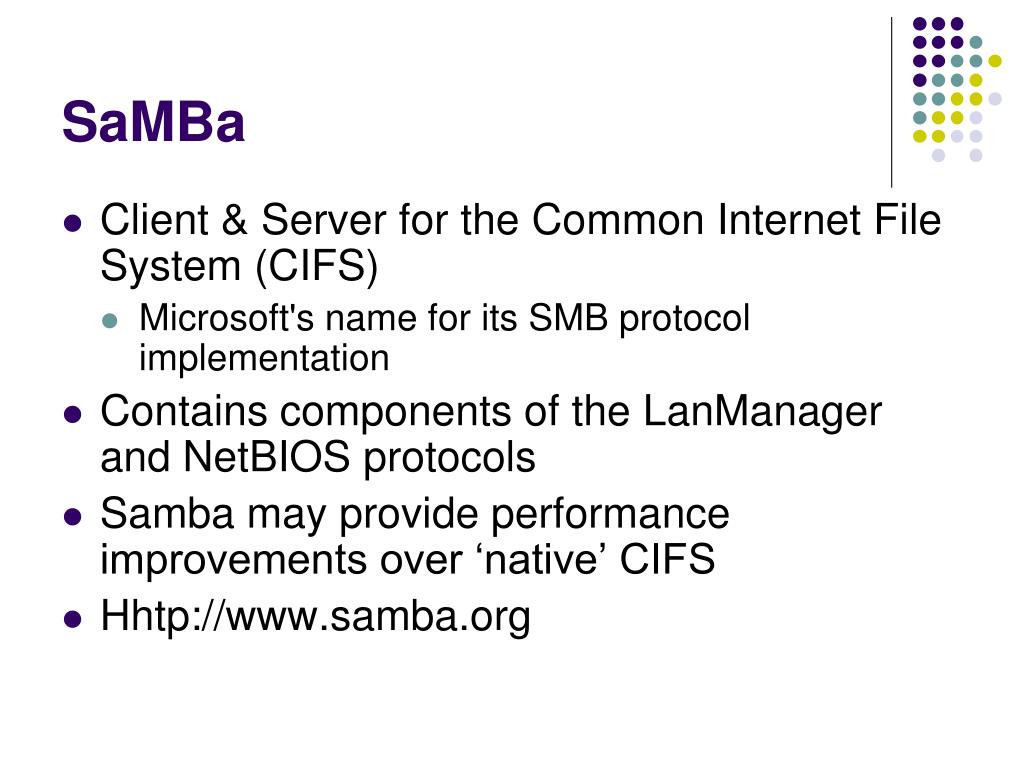 SaMBa

- Client & Server for the Common Internet File System (CIFS)
  - Microsoft's name for its SMB protocol implementation
- Contains components of the LanManager and NetBIOS protocols
- Samba may provide performance improvements over ‘native’ CIFS
- Hhtp://www.samba.org